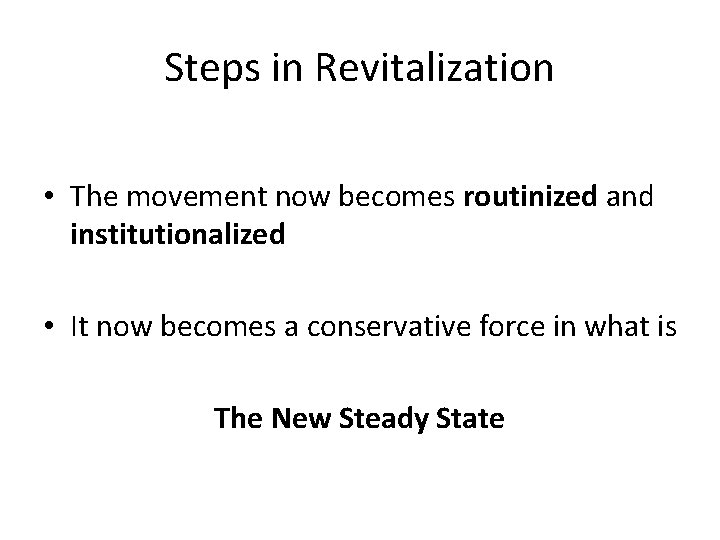 Steps in Revitalization

• The movement now becomes routinized and institutionalized

• It now becomes a conservative force in what is

The New Steady State